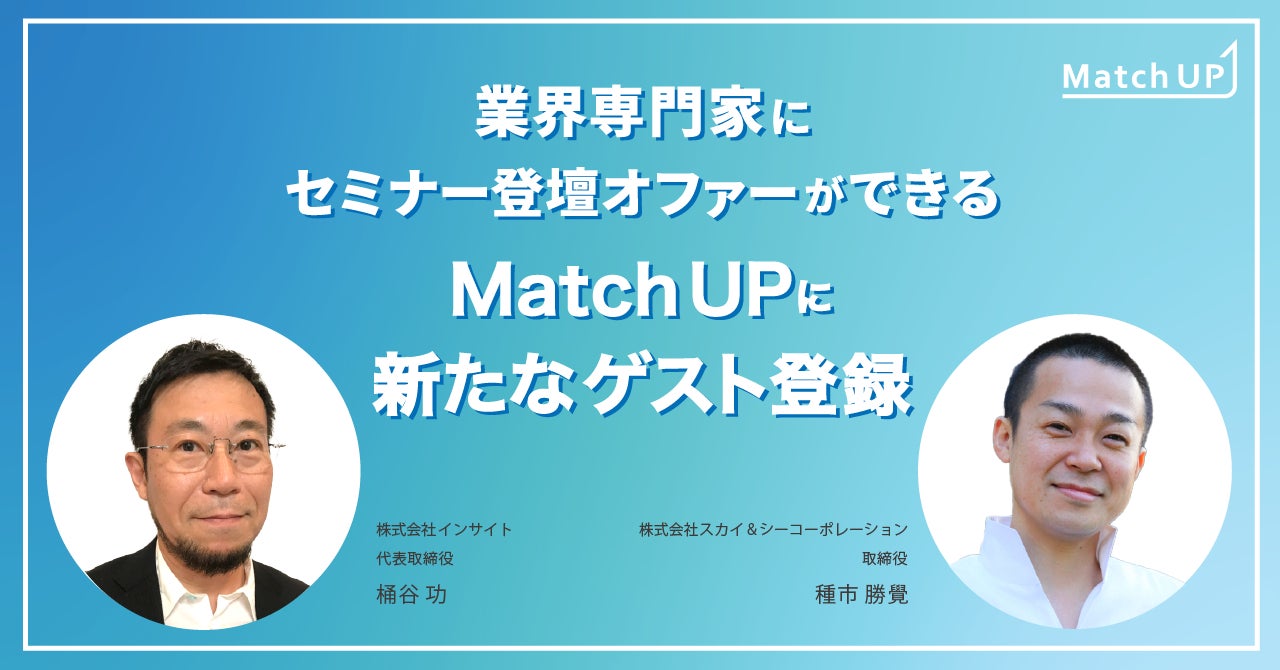 Match UP

業界専門家に
セミナー登壇オファーができる
Match UPに
新たなゲスト登録

株式会社インサイト
代表取締役
桶谷 功

株式会社スカイ＆シーコーポレーション
取締役
種市 勝覺